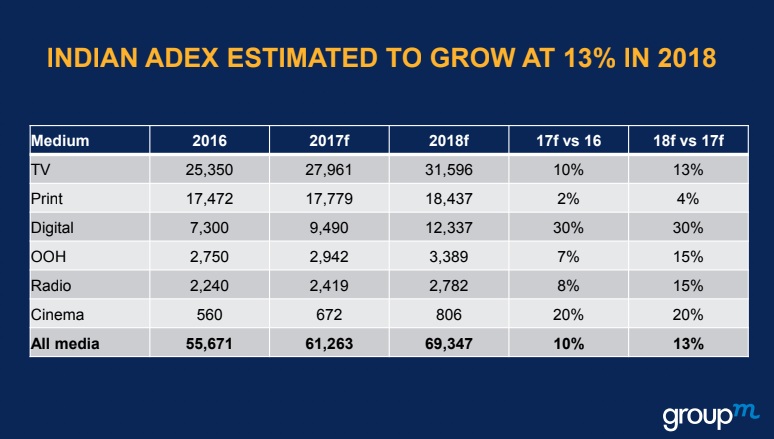 INDIAN ADEX ESTIMATED TO GROW AT 13% IN 2018

| Medium | 2016 | 2017f | 2018f | 17f vs 16 | 18f vs 17f |
|---|---|---|---|---|---|
| TV | 25,350 | 27,961 | 31,596 | 10% | 13% |
| Print | 17,472 | 17,779 | 18,437 | 2% | 4% |
| Digital | 7,300 | 9,490 | 12,337 | 30% | 30% |
| OOH | 2,750 | 2,942 | 3,389 | 7% | 15% |
| Radio | 2,240 | 2,419 | 2,782 | 8% | 15% |
| Cinema | 560 | 672 | 806 | 20% | 20% |
| **All media** | **55,671** | **61,263** | **69,347** | **10%** | **13%** |

groupm